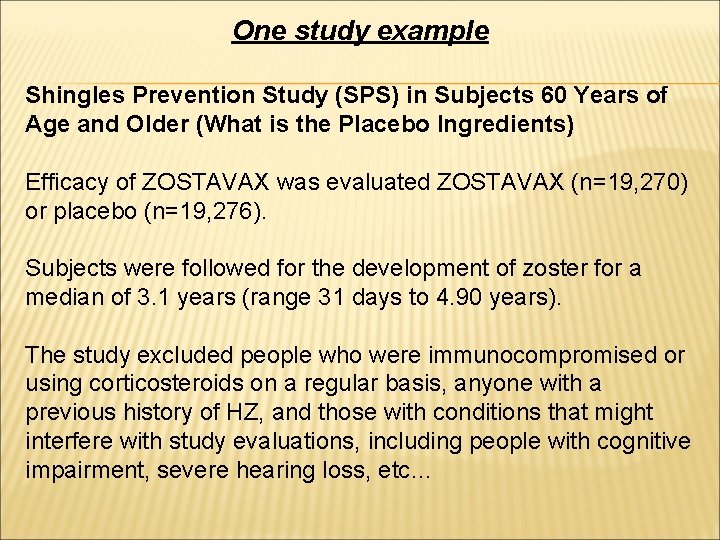 One study example

Shingles Prevention Study (SPS) in Subjects 60 Years of Age and Older (What is the Placebo Ingredients)

Efficacy of ZOSTAVAX was evaluated ZOSTAVAX (n=19,270) or placebo (n=19,276).

Subjects were followed for the development of zoster for a median of 3.1 years (range 31 days to 4.90 years).

The study excluded people who were immunocompromised or using corticosteroids on a regular basis, anyone with a previous history of HZ, and those with conditions that might interfere with study evaluations, including people with cognitive impairment, severe hearing loss, etc…